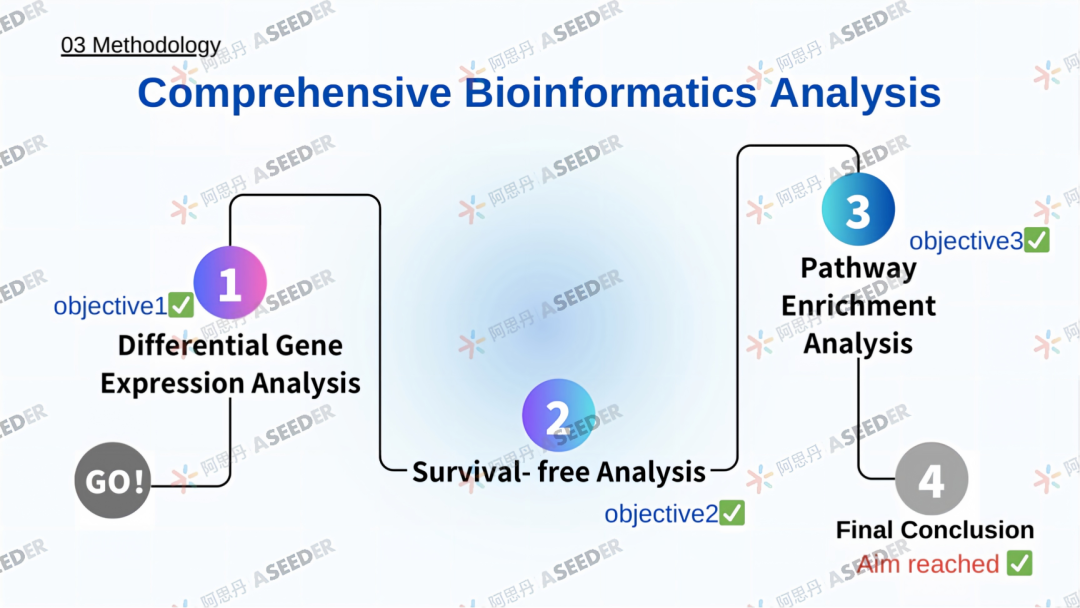 03 Methodology

Comprehensive Bioinformatics Analysis

GO!

1

objective1✅

Differential Gene Expression Analysis

2

Survival- free Analysis

objective2✅

3

objective3✅

Pathway Enrichment Analysis

4

Final Conclusion

Aim reached ✅

阿思丹 ASEEDER